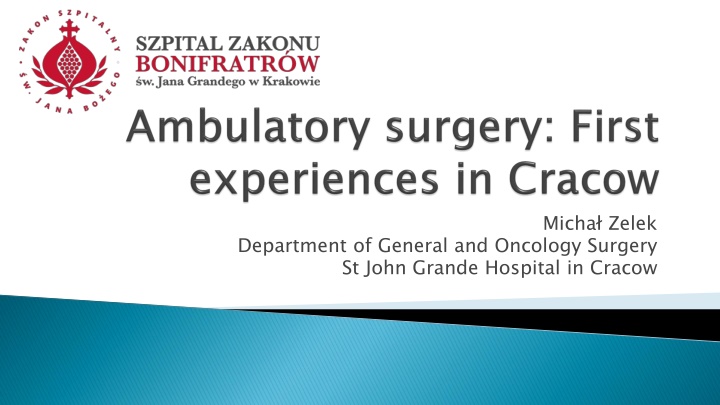 ZAKON SZPITALNY ŚW. JANA BOŻEGO

SZPITAL ZAKONU BONIFRATRÓW św. Jana Grandego w Krakowie

Ambulatory surgery: First experiences in Cracow

Michał Zelek
Department of General and Oncology Surgery
St John Grande Hospital in Cracow